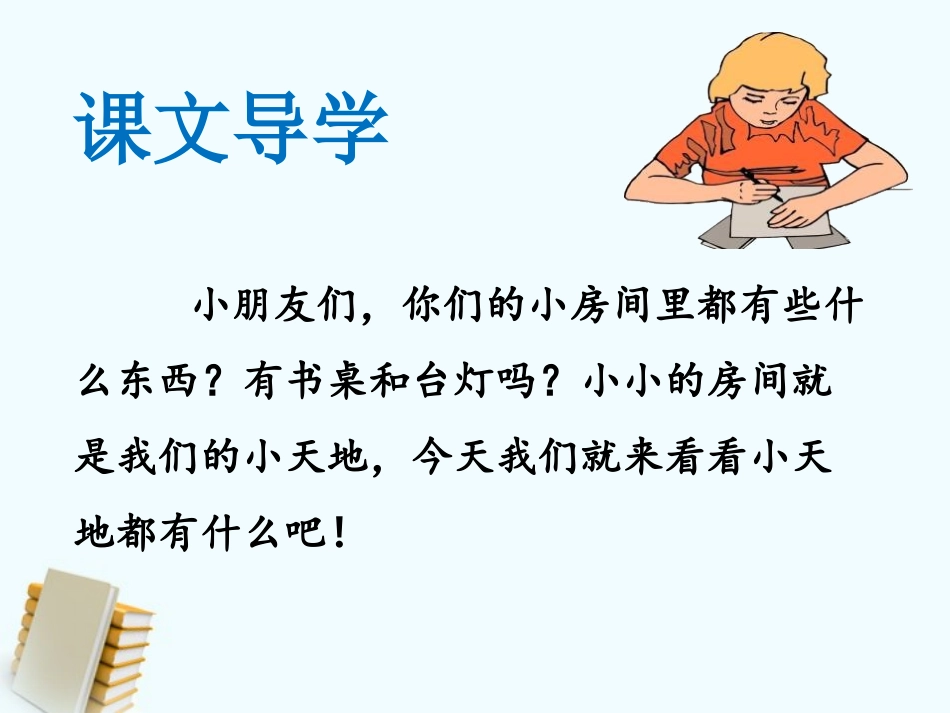 课文导学

小朋友们，你们的小房间里都有些什么东西？有书桌和台灯吗？小小的房间就是我们的小天地，今天我们就来看看小天地都有什么吧！